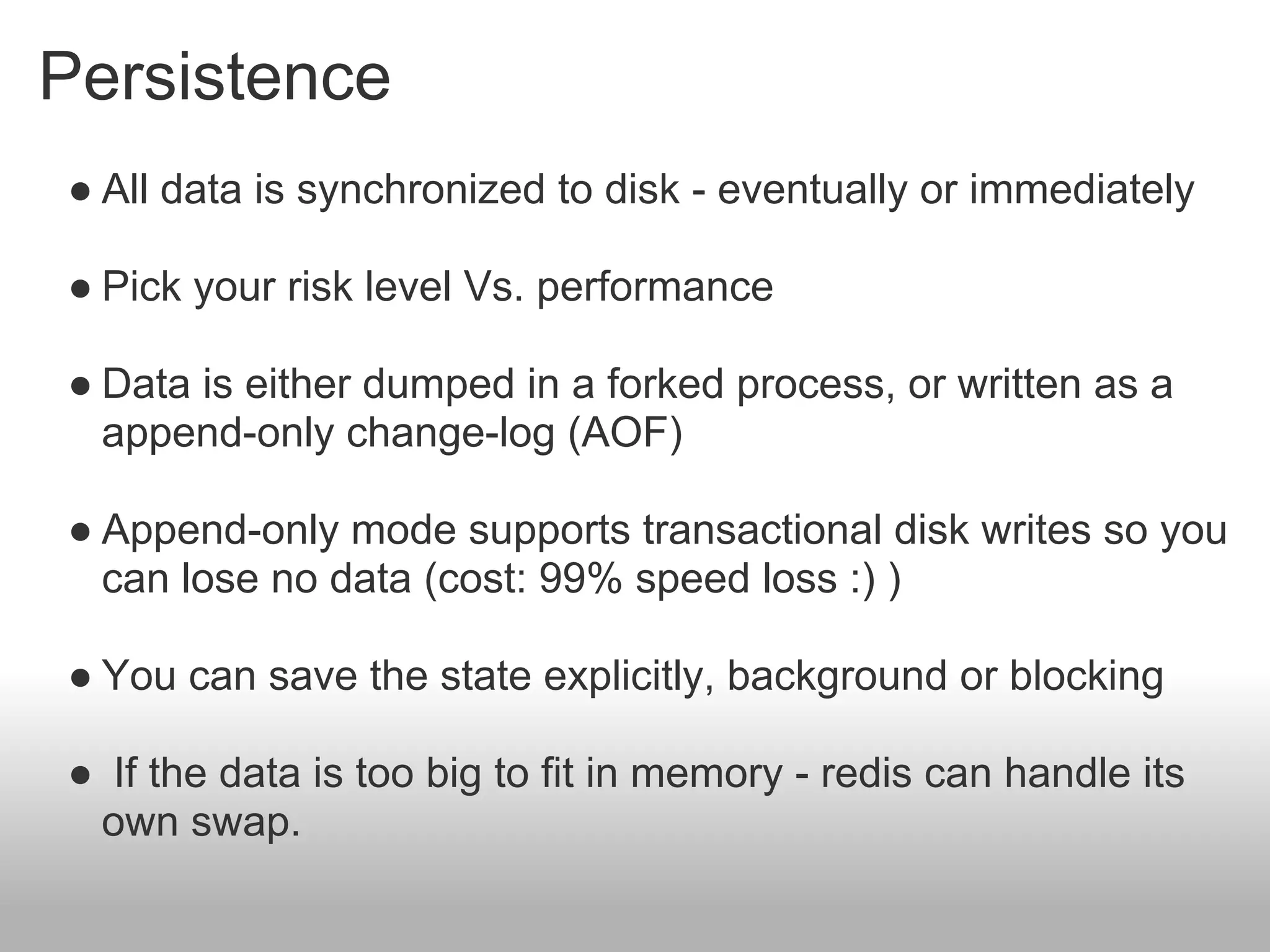 Persistence

● All data is synchronized to disk - eventually or immediately

● Pick your risk level Vs. performance

● Data is either dumped in a forked process, or written as a append-only change-log (AOF)

● Append-only mode supports transactional disk writes so you can lose no data (cost: 99% speed loss :) )

● You can save the state explicitly, background or blocking

● If the data is too big to fit in memory - redis can handle its own swap.